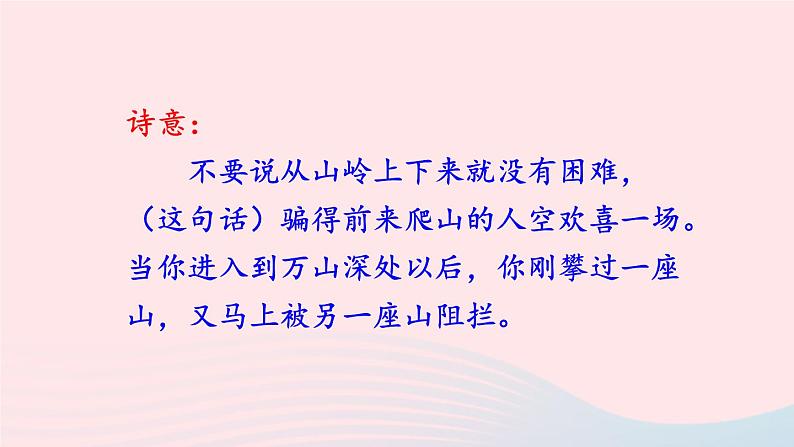 诗意：

不要说从山岭上下来就没有困难，（这句话）骗得前来爬山的人空欢喜一场。当你进入到万山深处以后，你刚攀过一座山，又马上被另一座山阻拦。